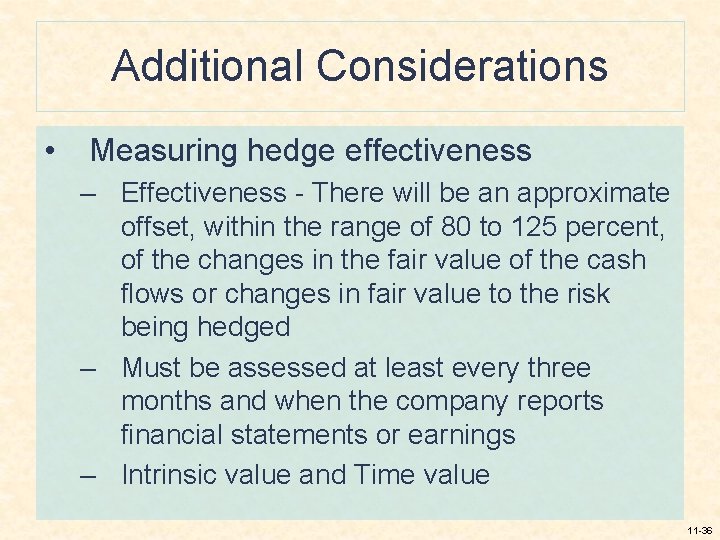 Additional Considerations

• Measuring hedge effectiveness

– Effectiveness - There will be an approximate offset, within the range of 80 to 125 percent, of the changes in the fair value of the cash flows or changes in fair value to the risk being hedged

– Must be assessed at least every three months and when the company reports financial statements or earnings

– Intrinsic value and Time value

11-36